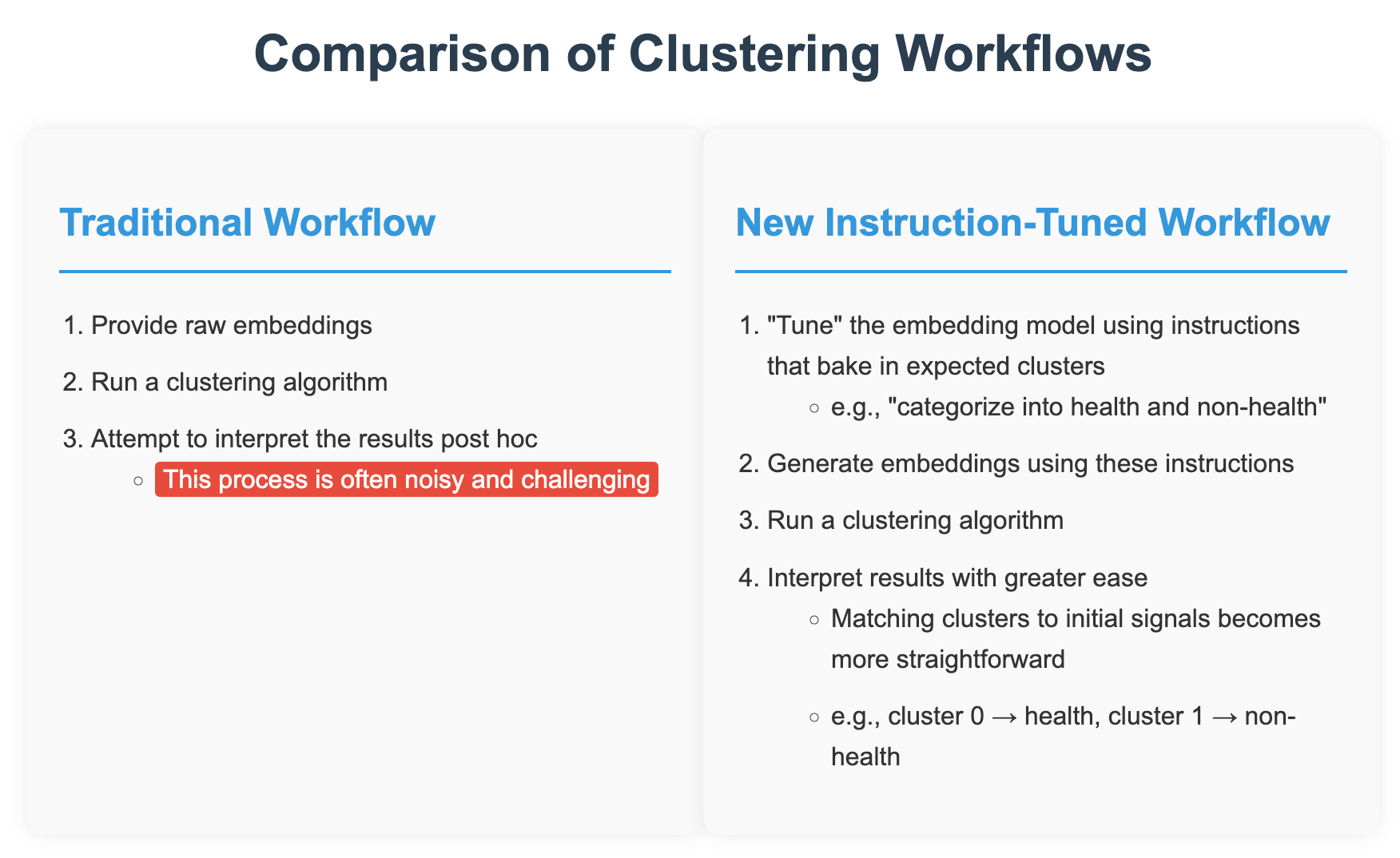 Comparison of Clustering Workflows

Traditional Workflow

1. Provide raw embeddings
2. Run a clustering algorithm
3. Attempt to interpret the results post hoc
 ○ This process is often noisy and challenging

New Instruction-Tuned Workflow

1. "Tune" the embedding model using instructions that bake in expected clusters
 ○ e.g., "categorize into health and non-health"
2. Generate embeddings using these instructions
3. Run a clustering algorithm
4. Interpret results with greater ease
 ○ Matching clusters to initial signals becomes more straightforward
 ○ e.g., cluster 0 → health, cluster 1 → non-health